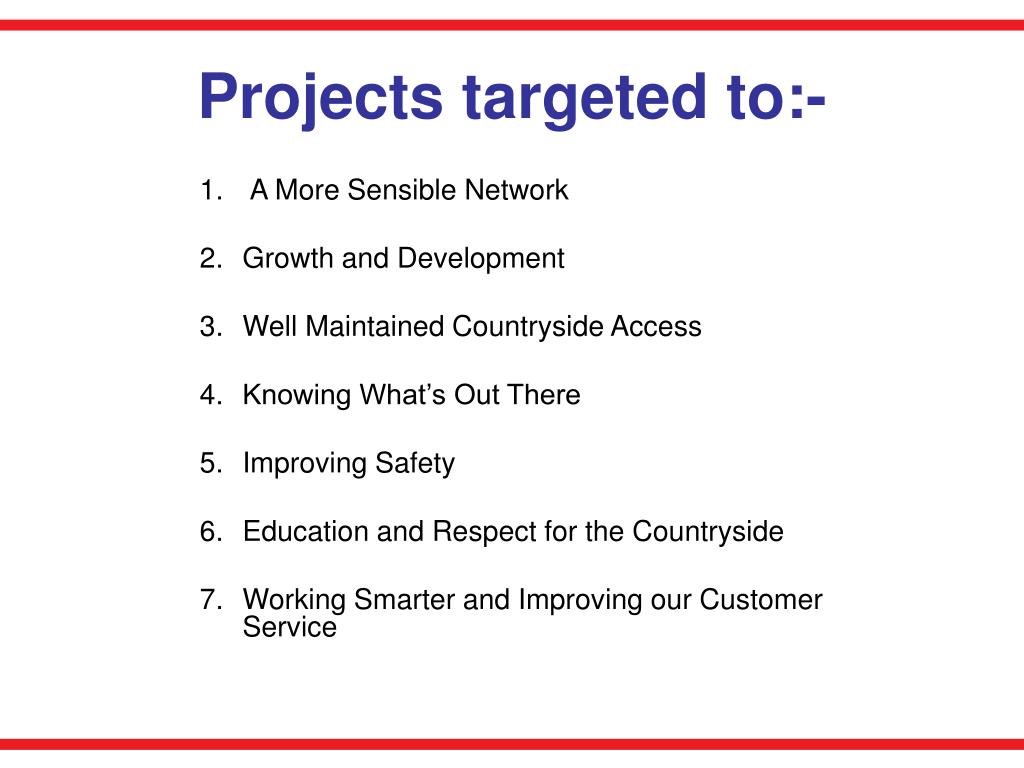 Projects targeted to:-

1. A More Sensible Network

2. Growth and Development

3. Well Maintained Countryside Access

4. Knowing What’s Out There

5. Improving Safety

6. Education and Respect for the Countryside

7. Working Smarter and Improving our Customer Service